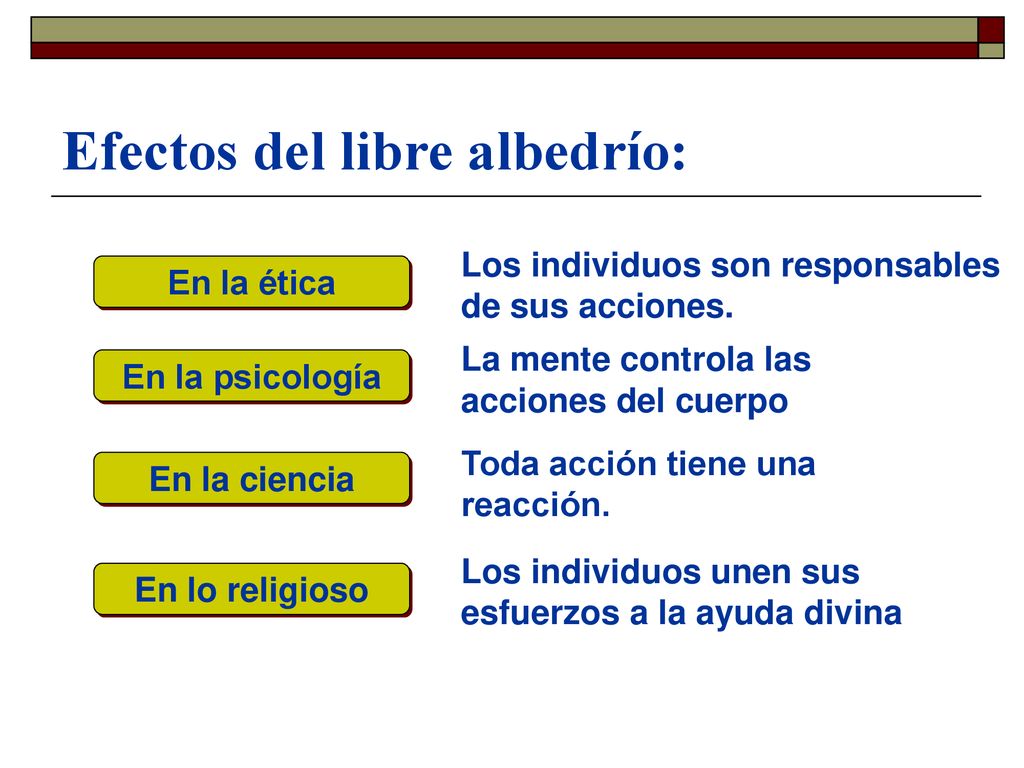 Efectos del libre albedrío:

En la ética

Los individuos son responsables de sus acciones.

En la psicología

La mente controla las acciones del cuerpo

En la ciencia

Toda acción tiene una reacción.

En lo religioso

Los individuos unen sus esfuerzos a la ayuda divina